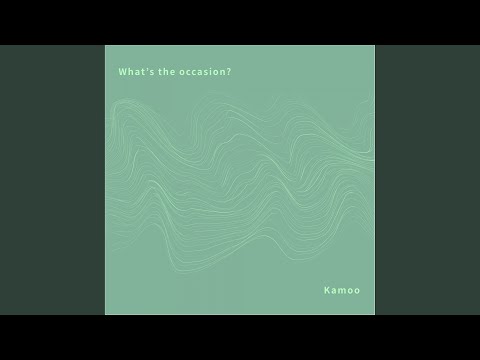 What's the occasion?

Kamoo